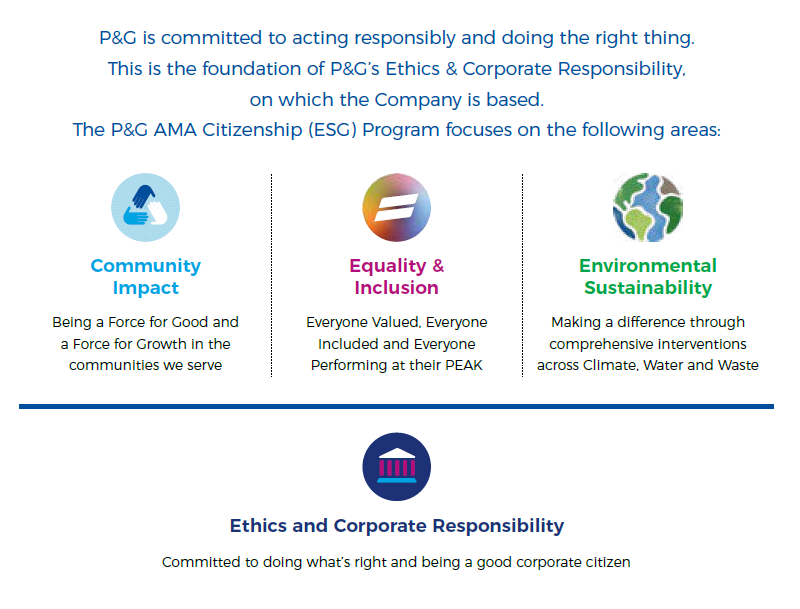 P&G is committed to acting responsibly and doing the right thing. This is the foundation of P&G's Ethics & Corporate Responsibility, on which the Company is based. The P&G AMA Citizenship (ESG) Program focuses on the following areas:

Community Impact

Being a Force for Good and a Force for Growth in the communities we serve

Equality & Inclusion

Everyone Valued, Everyone Included and Everyone Performing at their PEAK

Environmental Sustainability

Making a difference through comprehensive interventions across Climate, Water and Waste

Ethics and Corporate Responsibility

Committed to doing what's right and being a good corporate citizen